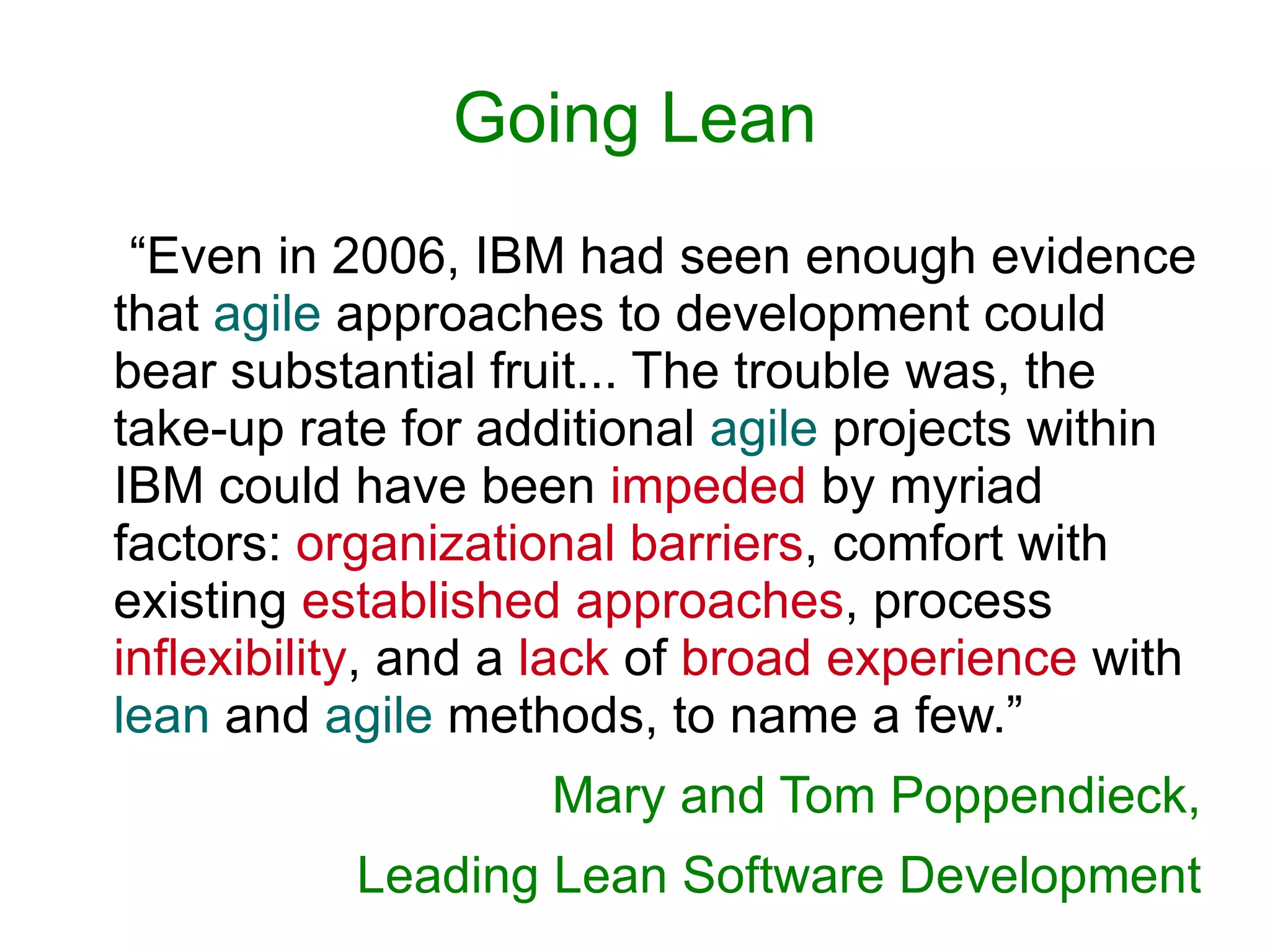 Going Lean

“Even in 2006, IBM had seen enough evidence that agile approaches to development could bear substantial fruit... The trouble was, the take-up rate for additional agile projects within IBM could have been impeded by myriad factors: organizational barriers, comfort with existing established approaches, process inflexibility, and a lack of broad experience with lean and agile methods, to name a few.”

Mary and Tom Poppendieck,

Leading Lean Software Development